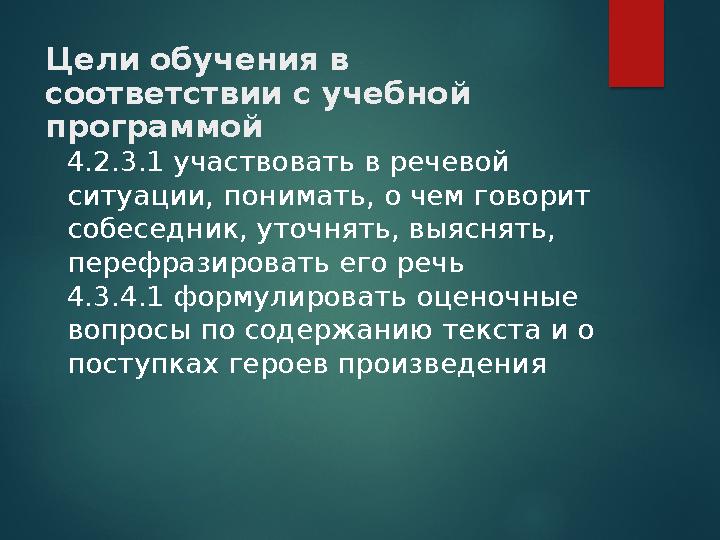 Цели обучения в соответствии с учебной программой

4.2.3.1 участвовать в речевой ситуации, понимать, о чем говорит собеседник, уточнять, выяснять, перефразировать его речь
4.3.4.1 формулировать оценочные вопросы по содержанию текста и о поступках героев произведения